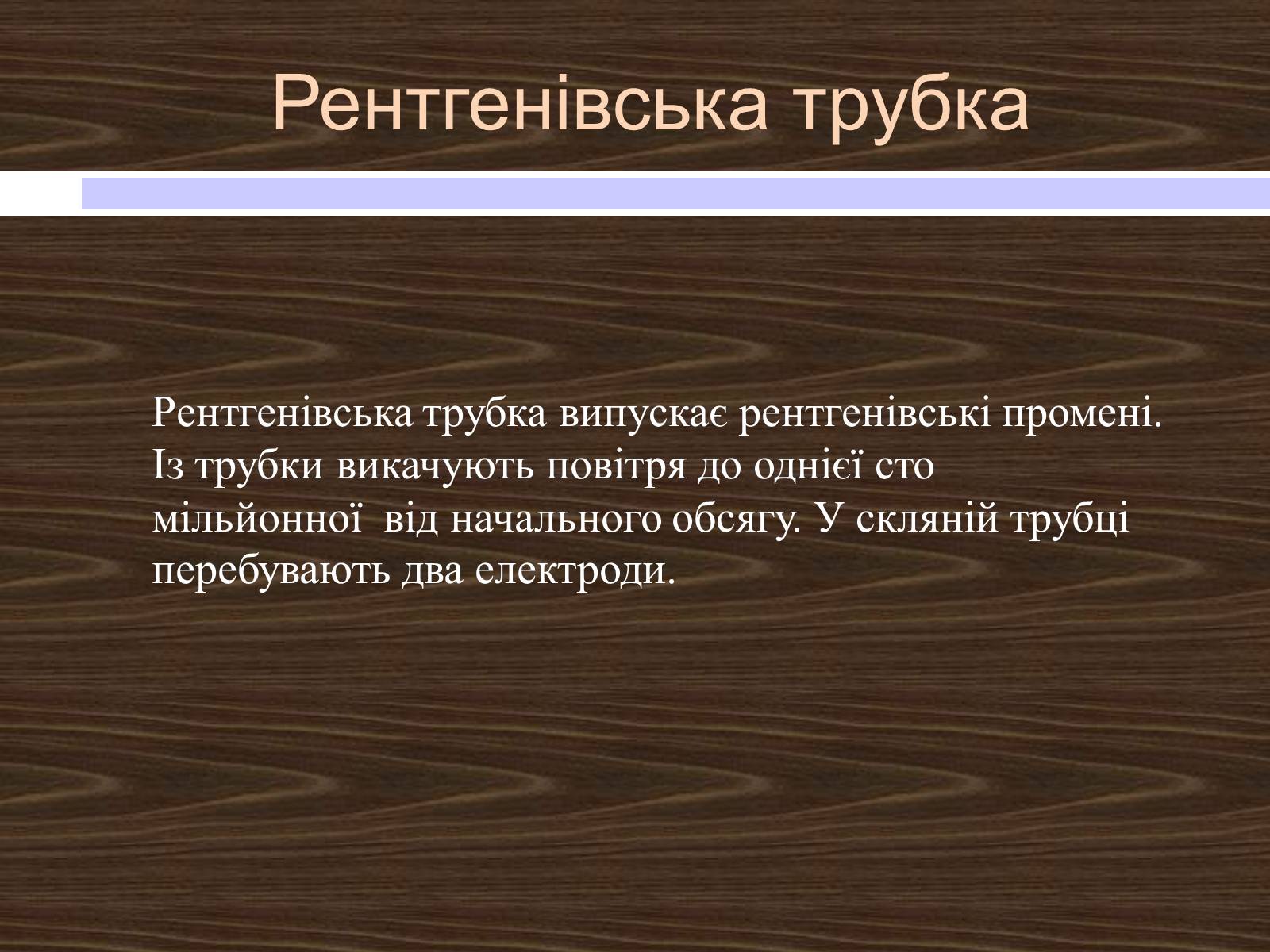 Рентгенівська трубка

Рентгенівська трубка випускає рентгенівські промені. Із трубки викачують повітря до однієї сто мільйонної  від начального обсягу. У скляній трубці перебувають два електроди.